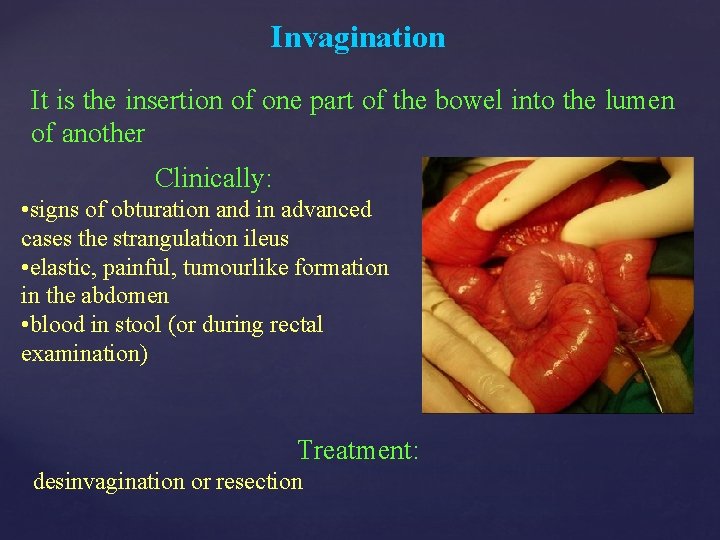 Invagination

It is the insertion of one part of the bowel into the lumen of another

Clinically:

•signs of obturation and in advanced cases the strangulation ileus
•elastic, painful, tumourlike formation in the abdomen
•blood in stool (or during rectal examination)

Treatment:

desinvagination or resection